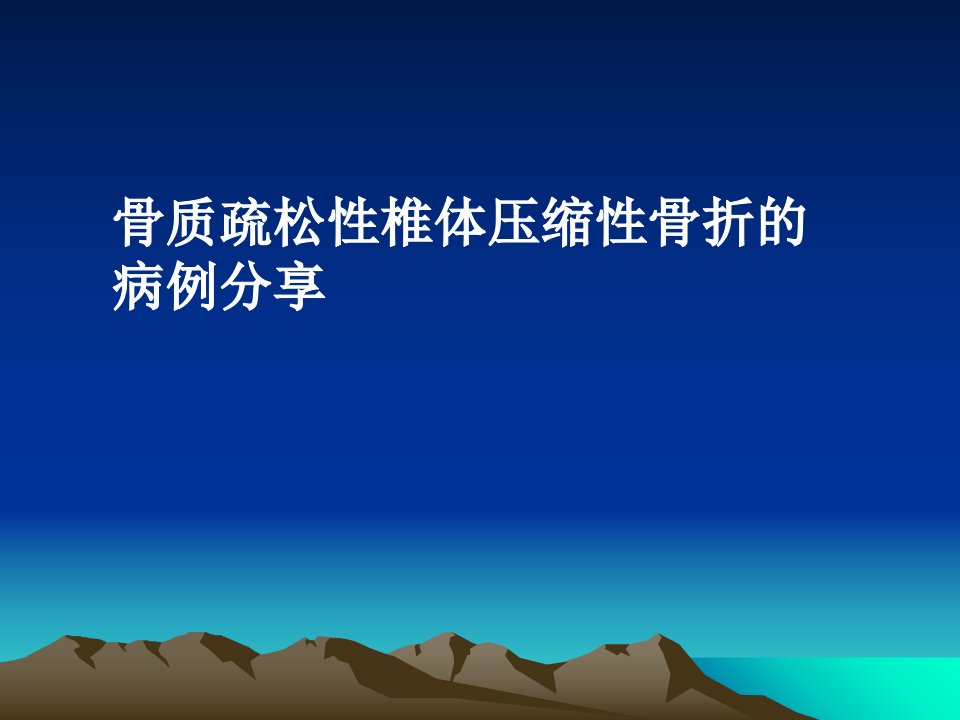 骨质疏松性椎体压缩性骨折的病例分享